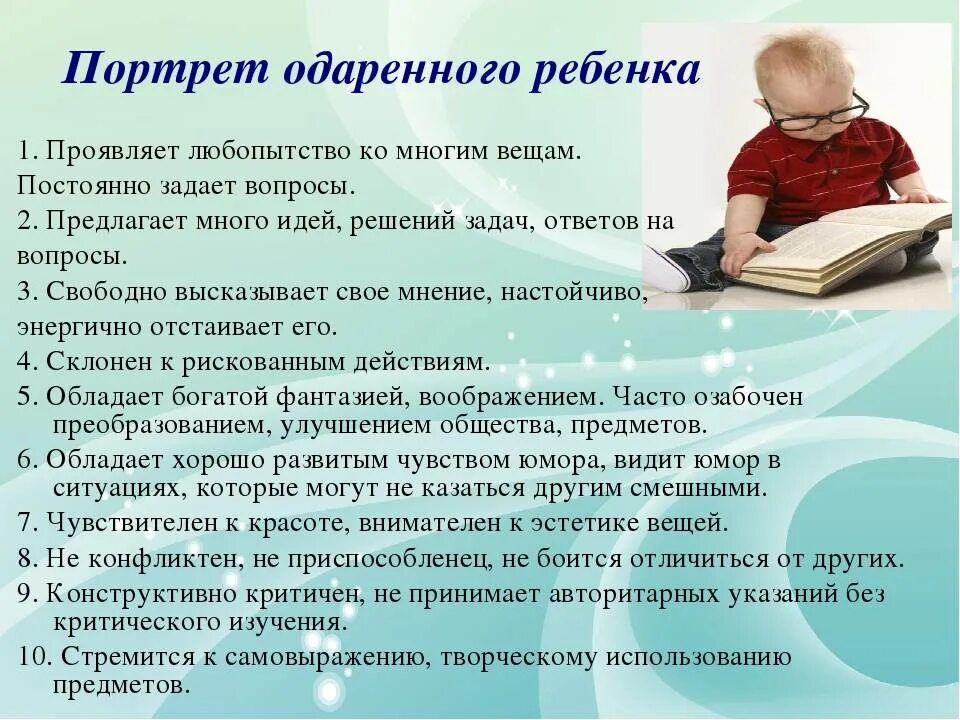 Портрет одаренного ребенка

1. Проявляет любопытство ко многим вещам. Постоянно задает вопросы.
2. Предлагает много идей, решений задач, ответов на вопросы.
3. Свободно высказывает свое мнение, настойчиво, энергично отстаивает его.
4. Склонен к рискованным действиям.
5. Обладает богатой фантазией, воображением. Часто озабочен преобразованием, улучшением общества, предметов.
6. Обладает хорошо развитым чувством юмора, видит юмор в ситуациях, которые могут не казаться другим смешными.
7. Чувствителен к красоте, внимателен к эстетике вещей.
8. Не конфликтен, не приспособленец, не боится отличиться от других.
9. Конструктивно критичен, не принимает авторитарных указаний без критического изучения.
10. Стремится к самовыражению, творческому использованию предметов.